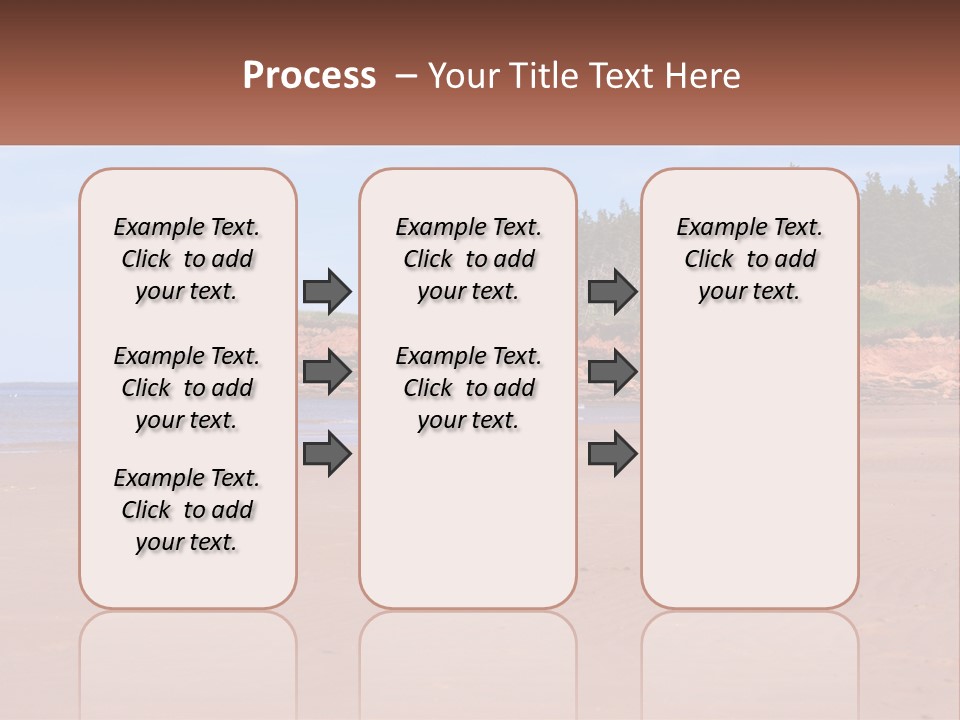 Process – Your Title Text Here

Example Text. Click to add your text.

Example Text. Click to add your text.

Example Text. Click to add your text.

Example Text. Click to add your text.

Example Text. Click to add your text.

Example Text. Click to add your text.